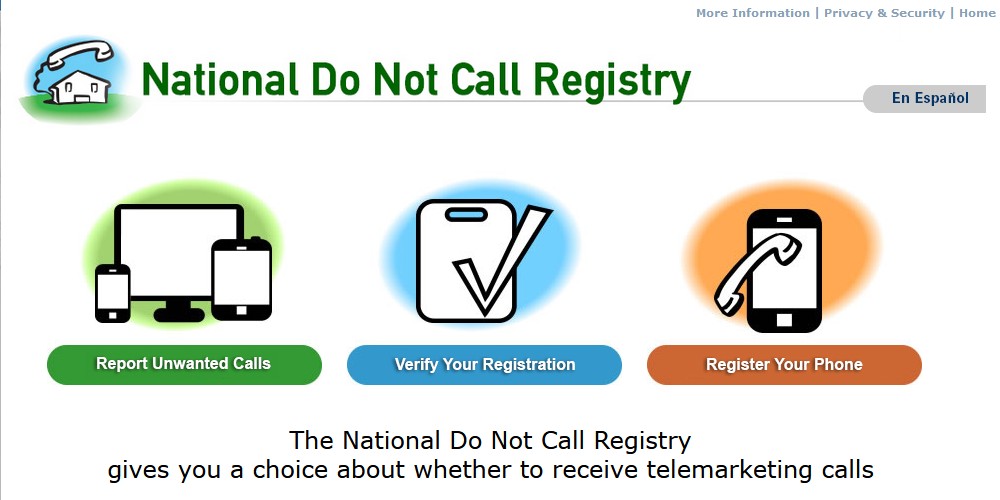 More Information | Privacy & Security | Home

National Do Not Call Registry

En Español

Report Unwanted Calls

Verify Your Registration

Register Your Phone

The National Do Not Call Registry
gives you a choice about whether to receive telemarketing calls